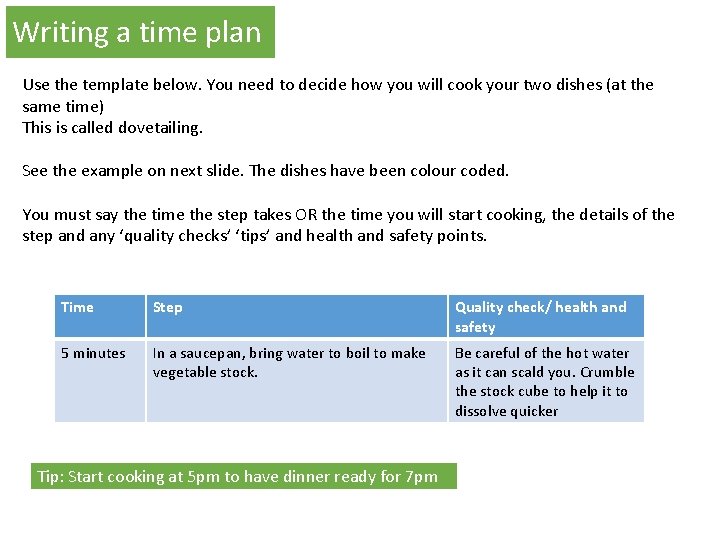 Writing a time plan

Use the template below. You need to decide how you will cook your two dishes (at the same time)
This is called dovetailing.

See the example on next slide. The dishes have been colour coded.

You must say the time the step takes OR the time you will start cooking, the details of the step and any ‘quality checks’ ‘tips’ and health and safety points.

| Time | Step | Quality check/ health and safety |
|---|---|---|
| 5 minutes | In a saucepan, bring water to boil to make vegetable stock. | Be careful of the hot water as it can scald you. Crumble the stock cube to help it to dissolve quicker |

Tip: Start cooking at 5pm to have dinner ready for 7pm